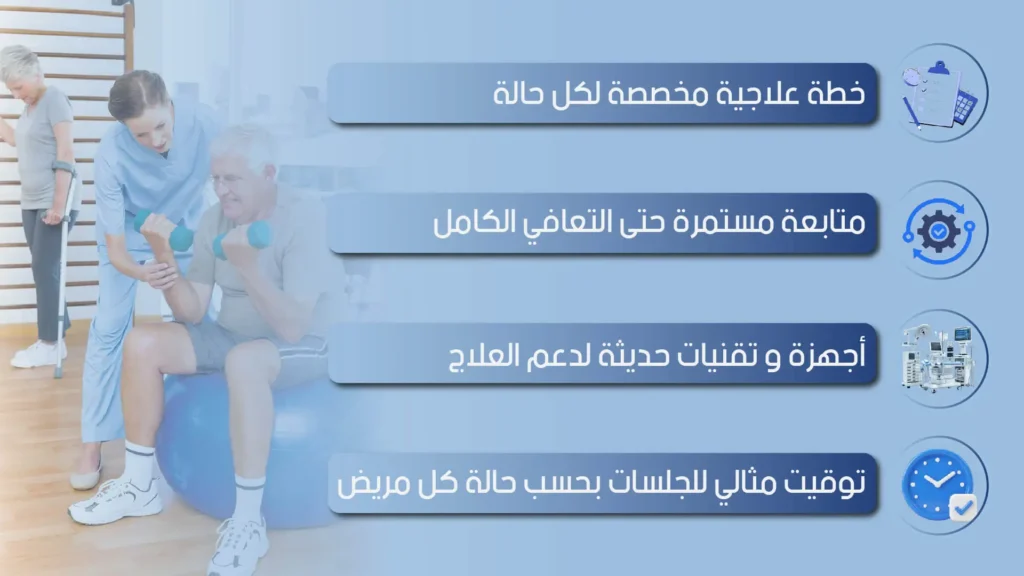 خطة علاجية مخصصة لكل حالة

متابعة مستمرة حتى التعافي الكامل

أجهزة و تقنيات حديثة لدعم العلاج

توقيت مثالي للجلسات بحسب حالة كل مريض